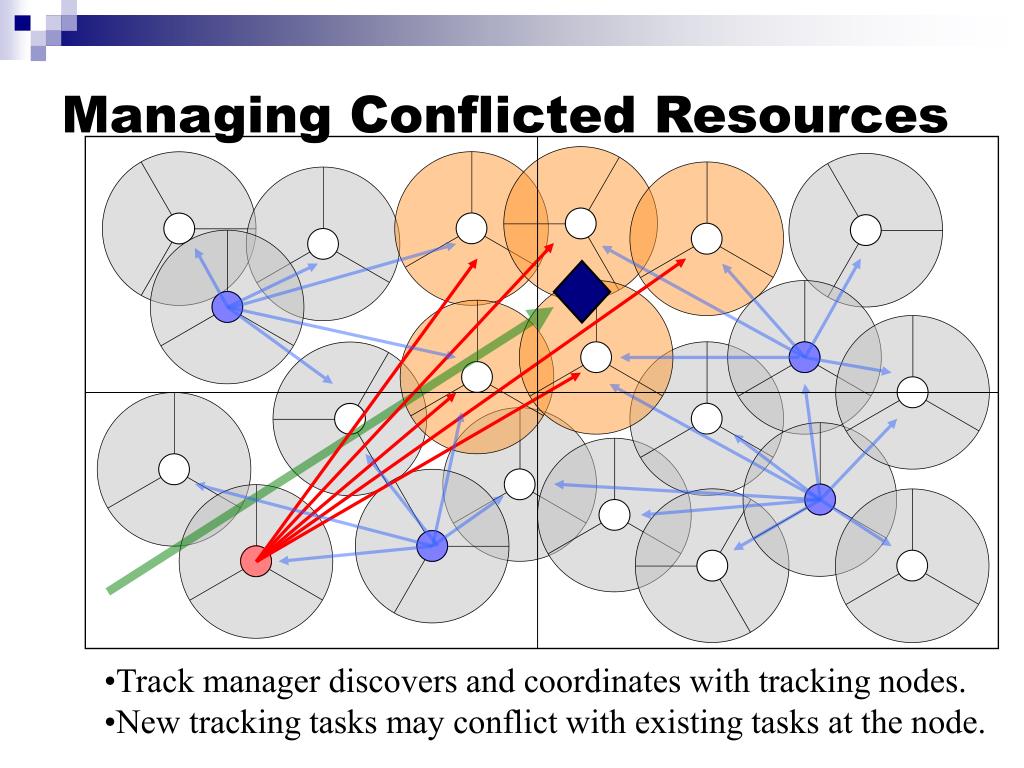 Managing Conflicted Resources

•Track manager discovers and coordinates with tracking nodes.
•New tracking tasks may conflict with existing tasks at the node.